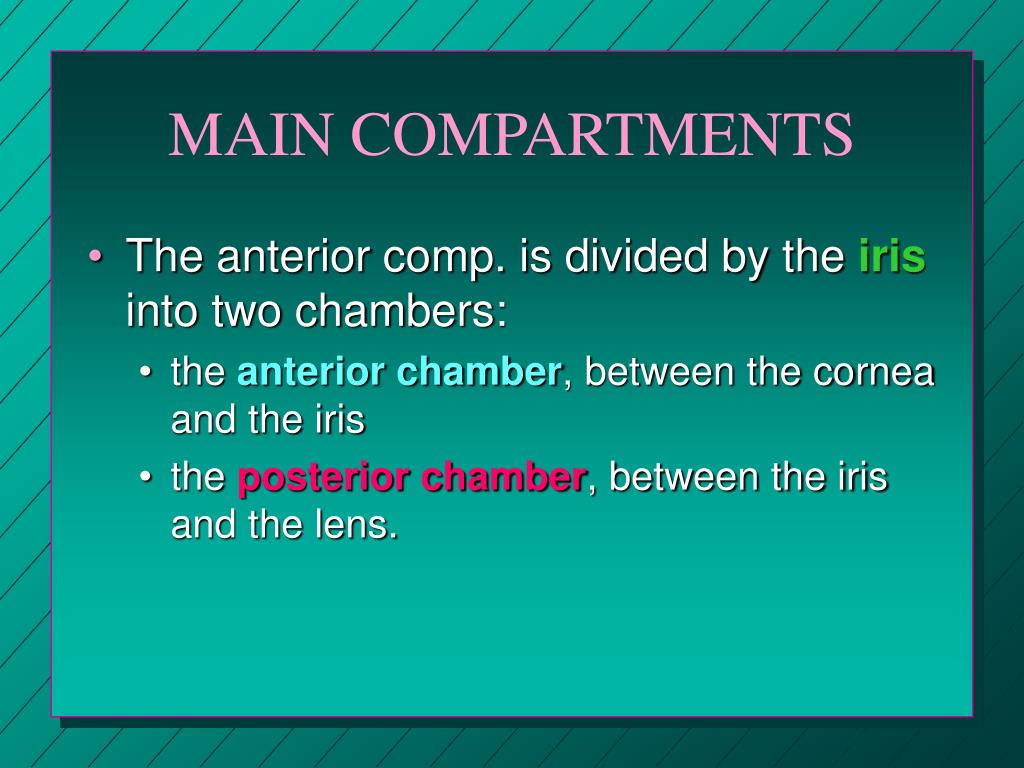 MAIN COMPARTMENTS

• The anterior comp. is divided by the iris into two chambers:
  • the anterior chamber, between the cornea and the iris
  • the posterior chamber, between the iris and the lens.